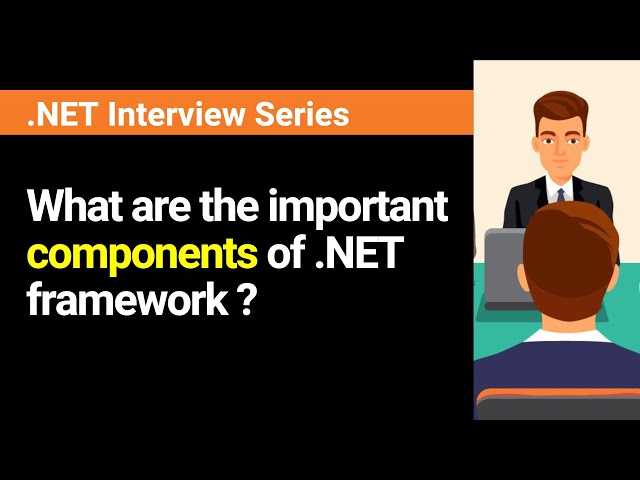 .NET Interview Series

What are the important components of .NET framework ?